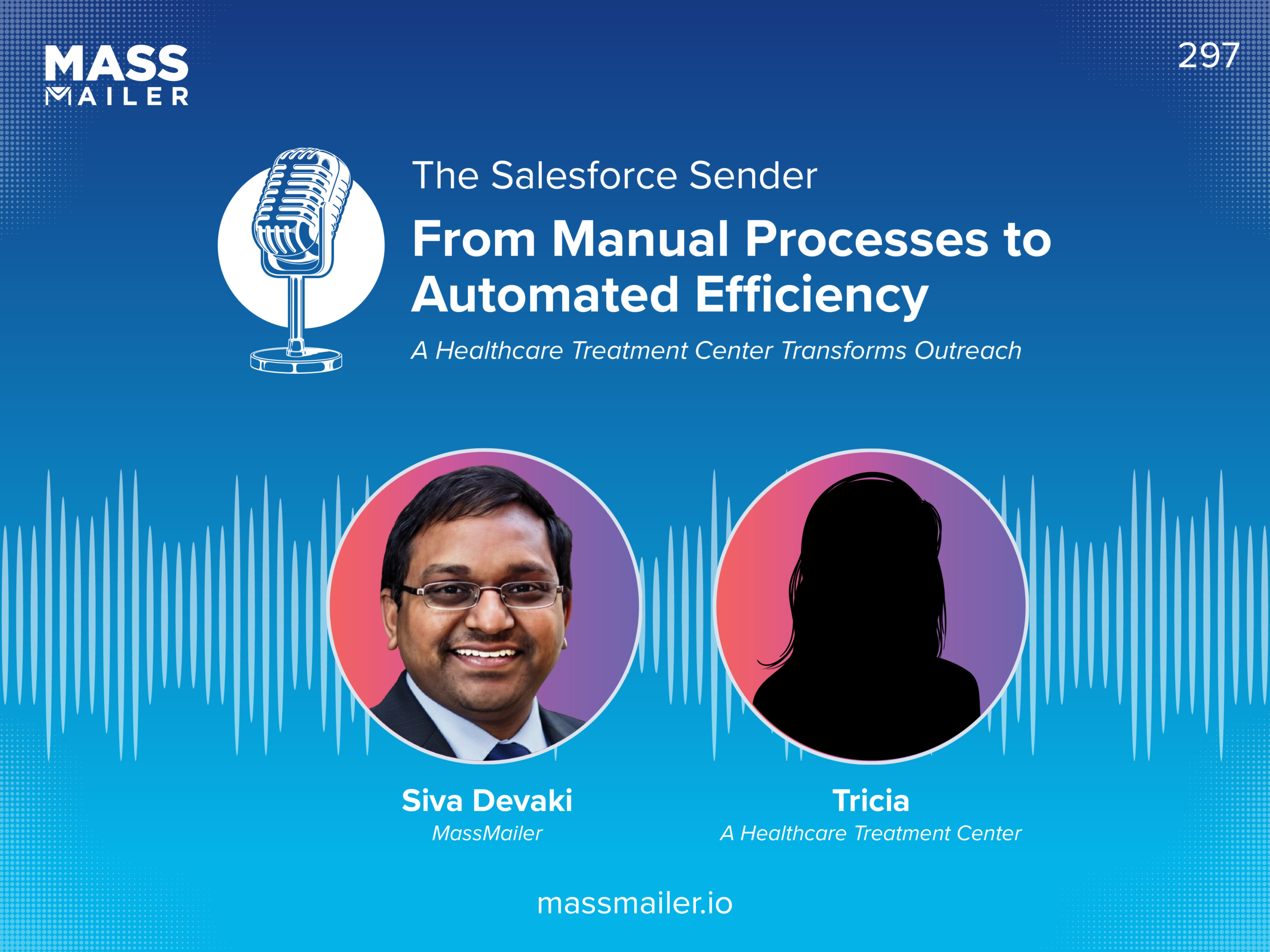 MASS MAILER

297

The Salesforce Sender

From Manual Processes to Automated Efficiency

A Healthcare Treatment Center Transforms Outreach

Siva Devaki
MassMailer

Tricia
A Healthcare Treatment Center

massmailer.io